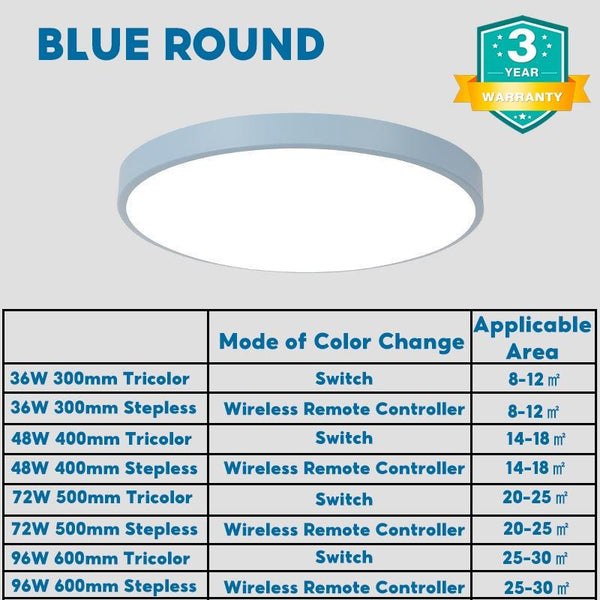 BLUE ROUND

3 YEAR WARRANTY

| | Mode of Color Change | Applicable Area |
|---|---|---|
| 36W 300mm Tricolor | Switch | 8-12 ㎡ |
| 36W 300mm Stepless | Wireless Remote Controller | 8-12 ㎡ |
| 48W 400mm Tricolor | Switch | 14-18 ㎡ |
| 48W 400mm Stepless | Wireless Remote Controller | 14-18 ㎡ |
| 72W 500mm Tricolor | Switch | 20-25 ㎡ |
| 72W 500mm Stepless | Wireless Remote Controller | 20-25 ㎡ |
| 96W 600mm Tricolor | Switch | 25-30 ㎡ |
| 96W 600mm Stepless | Wireless Remote Controller | 25-30 ㎡ |